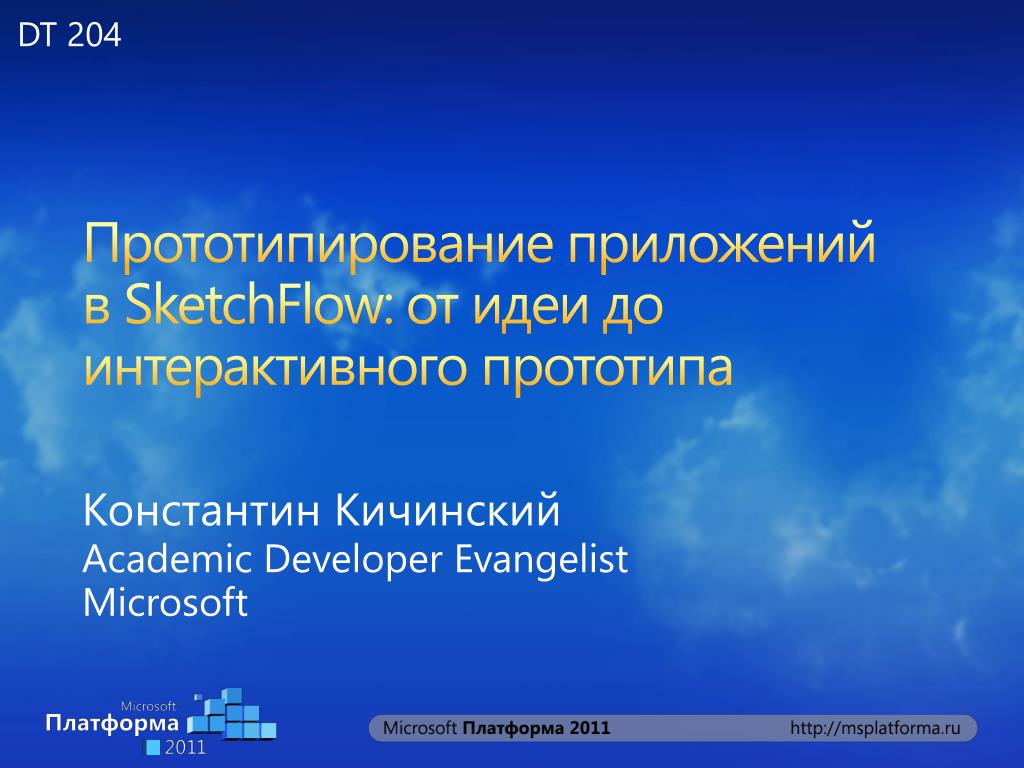 DT 204

Прототипирование приложений в SketchFlow: от идеи до интерактивного прототипа

Константин Кичинский
Academic Developer Evangelist
Microsoft

Microsoft
Платформа
2011

Microsoft Платформа 2011

http://msplatforma.ru